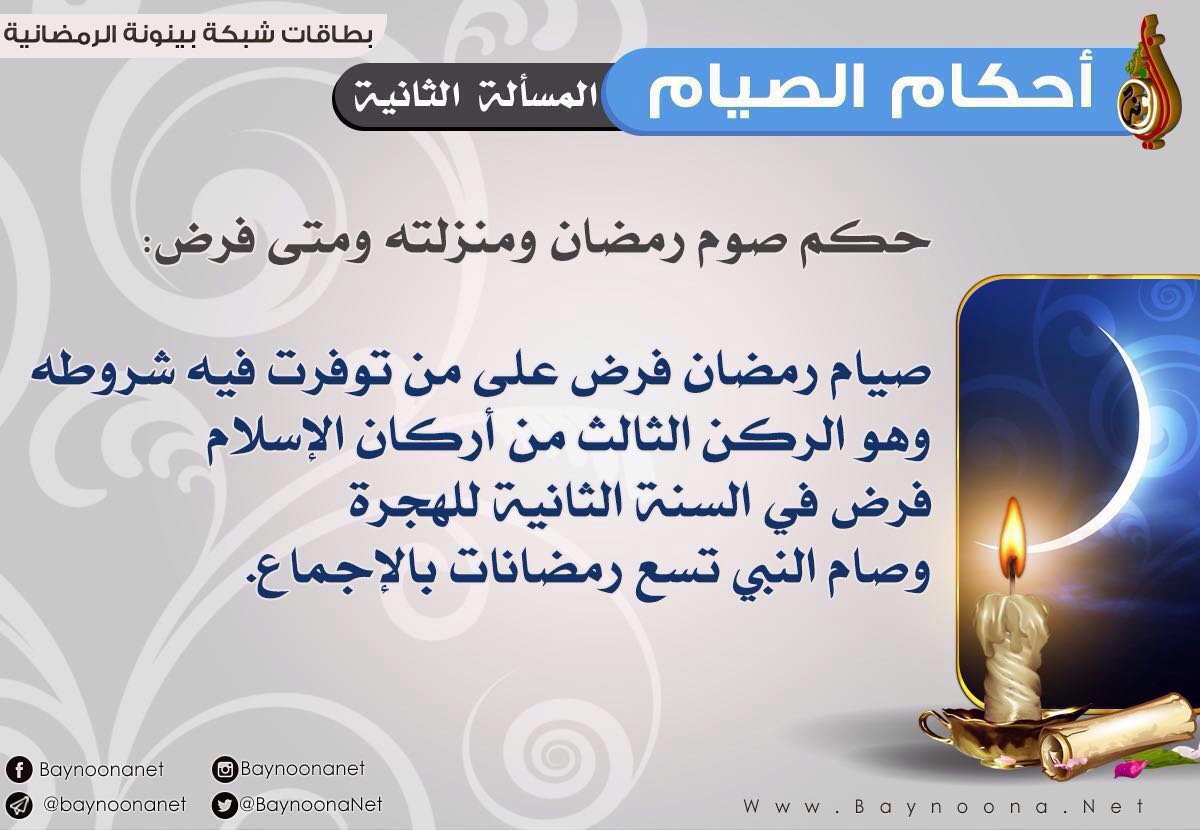 بطاقات شبكة بينونة الرمضانية

أحكام الصيام

المسألة الثانية

حكم صوم رمضان ومنزلته ومتى فرض:

صيام رمضان فرض على من توفرت فيه شروطه
وهو الركن الثالث من أركان الإسلام
فرض في السنة الثانية للهجرة
وصام النبي تسع رمضانات بالإجماع.

Baynoonanet
Baynoonanet
@baynoonanet
@BaynoonaNet
Www.Baynoona.Net